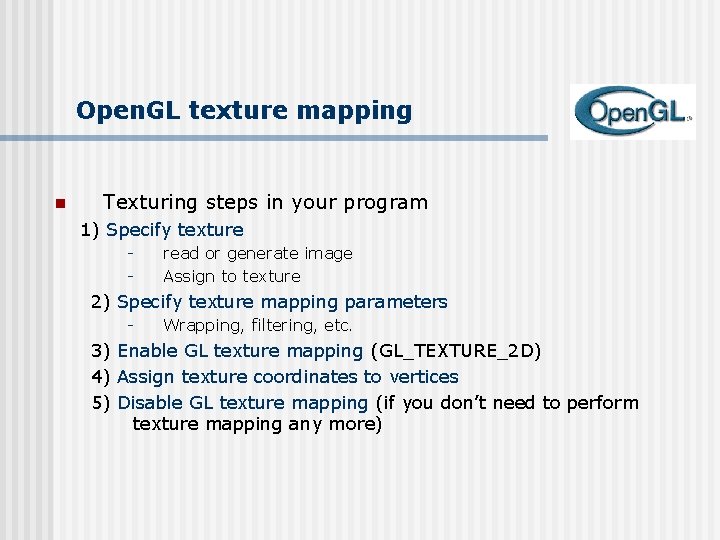 OpenGL texture mapping

OpenGL

Texturing steps in your program

1) Specify texture

- read or generate image
- Assign to texture

2) Specify texture mapping parameters

- Wrapping, filtering, etc.

3) Enable GL texture mapping (GL_TEXTURE_2D)

4) Assign texture coordinates to vertices

5) Disable GL texture mapping (if you don't need to perform texture mapping any more)